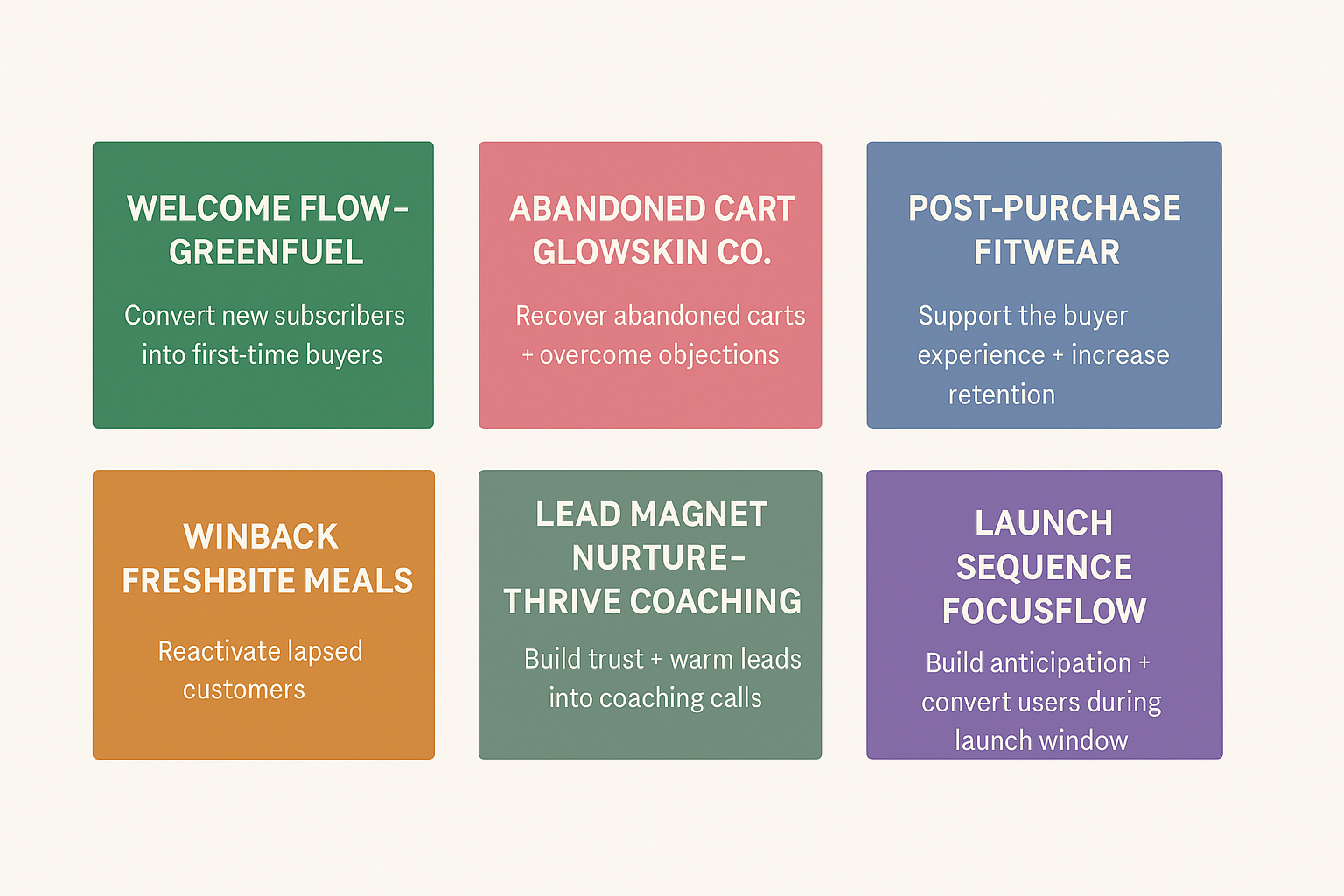 WELCOME FLOW– GREENFUEL

Convert new subscribers into first-time buyers

ABANDONED CART GLOWSKIN CO.

Recover abandoned carts + overcome objections

POST-PURCHASE FITWEAR

Support the buyer experience + increase retention

WINBACK FRESHBITE MEALS

Reactivate lapsed customers

LEAD MAGNET NURTURE– THRIVE COACHING

Build trust + warm leads into coaching calls

LAUNCH SEQUENCE FOCUSFLOW

Build anticipation + convert users during launch window